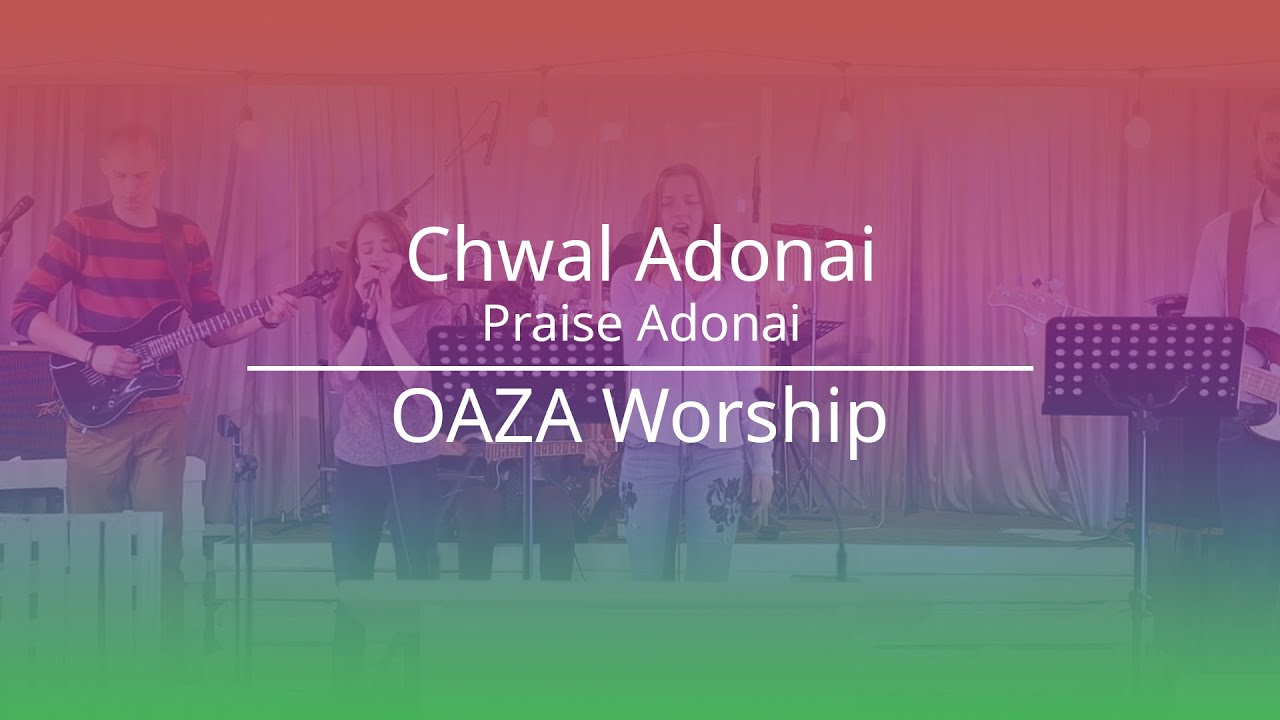 Chwal Adonai
Praise Adonai

OAZA Worship